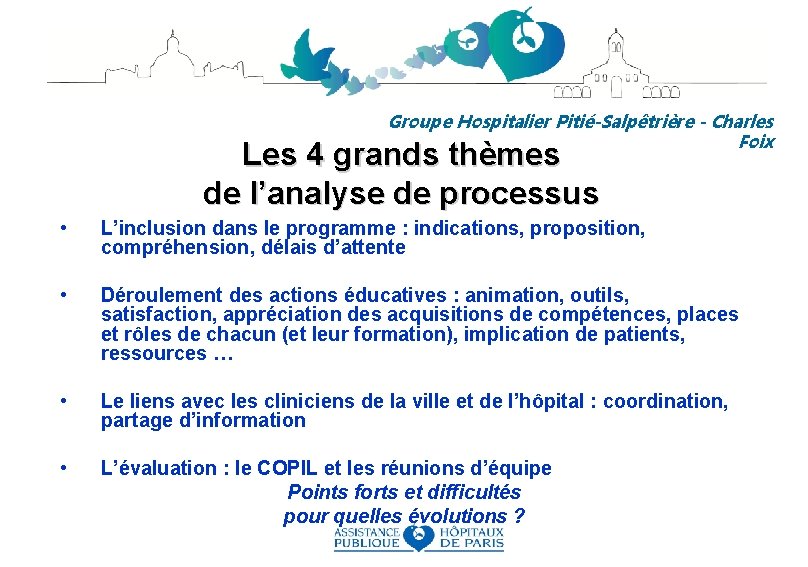 Groupe Hospitalier Pitié-Salpêtrière - Charles Foix

Les 4 grands thèmes de l'analyse de processus

• L'inclusion dans le programme : indications, proposition, compréhension, délais d'attente

• Déroulement des actions éducatives : animation, outils, satisfaction, appréciation des acquisitions de compétences, places et rôles de chacun (et leur formation), implication de patients, ressources …

• Le liens avec les cliniciens de la ville et de l'hôpital : coordination, partage d'information

• L'évaluation : le COPIL et les réunions d'équipe

Points forts et difficultés
pour quelles évolutions ?

ASSISTANCE PUBLIQUE HÔPITAUX DE PARIS